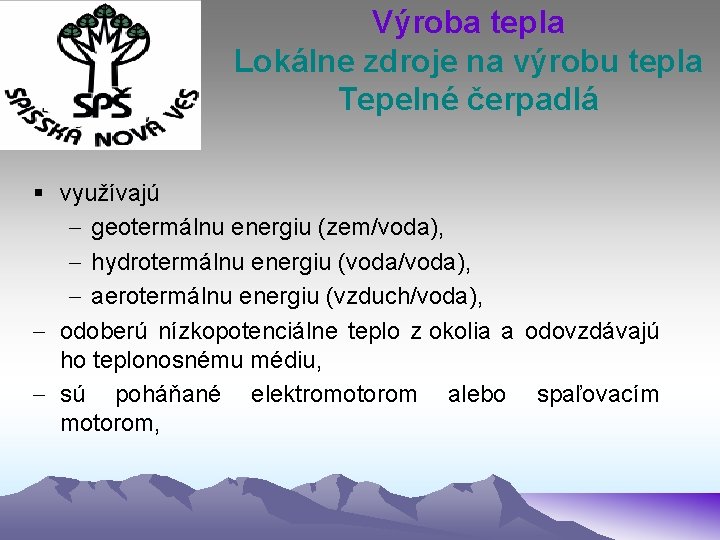 SPŠ
SPIŠSKÁ NOVÁ VES

Výroba tepla
Lokálne zdroje na výrobu tepla
Tepelné čerpadlá

▪ využívajú
– geotermálnu energiu (zem/voda),
– hydrotermálnu energiu (voda/voda),
– aerotermálnu energiu (vzduch/voda),
– odoberú nízkopotenciálne teplo z okolia a odovzdávajú ho teplonosnému médiu,
– sú poháňané elektromotorom alebo spaľovacím motorom,